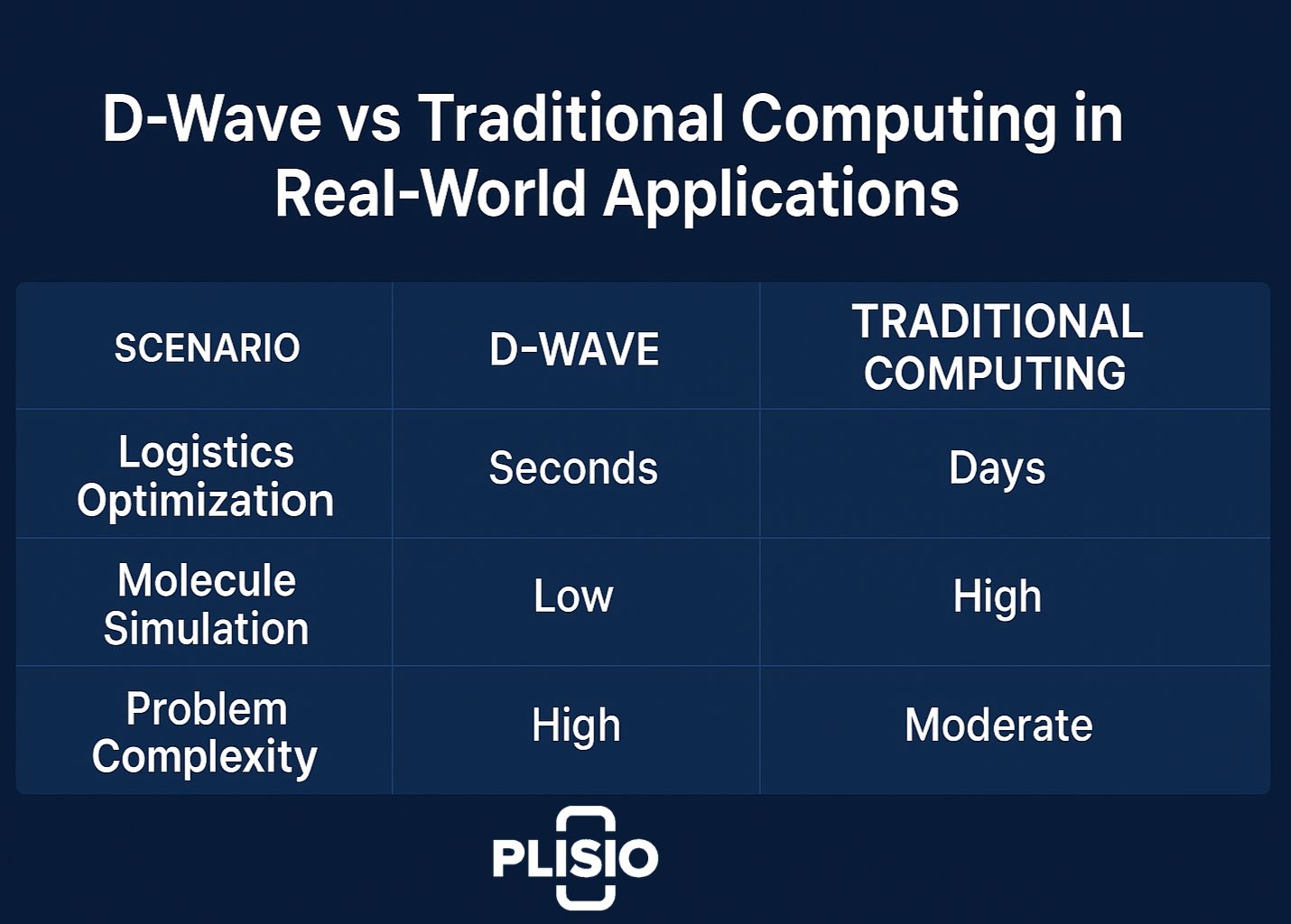 D-Wave vs Traditional Computing in Real-World Applications

| SCENARIO | D-WAVE | TRADITIONAL COMPUTING |
|---|---|---|
| Logistics Optimization | Seconds | Days |
| Molecule Simulation | Low | High |
| Problem Complexity | High | Moderate |

PLISIO